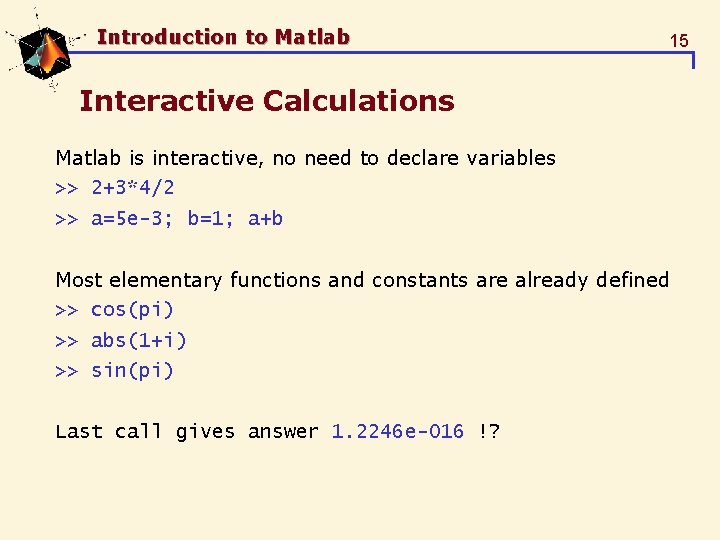 Introduction to Matlab

15

Interactive Calculations

Matlab is interactive, no need to declare variables
>> 2+3*4/2
>> a=5e-3; b=1; a+b

Most elementary functions and constants are already defined
>> cos(pi)
>> abs(1+i)
>> sin(pi)

Last call gives answer 1.2246e-016 !?